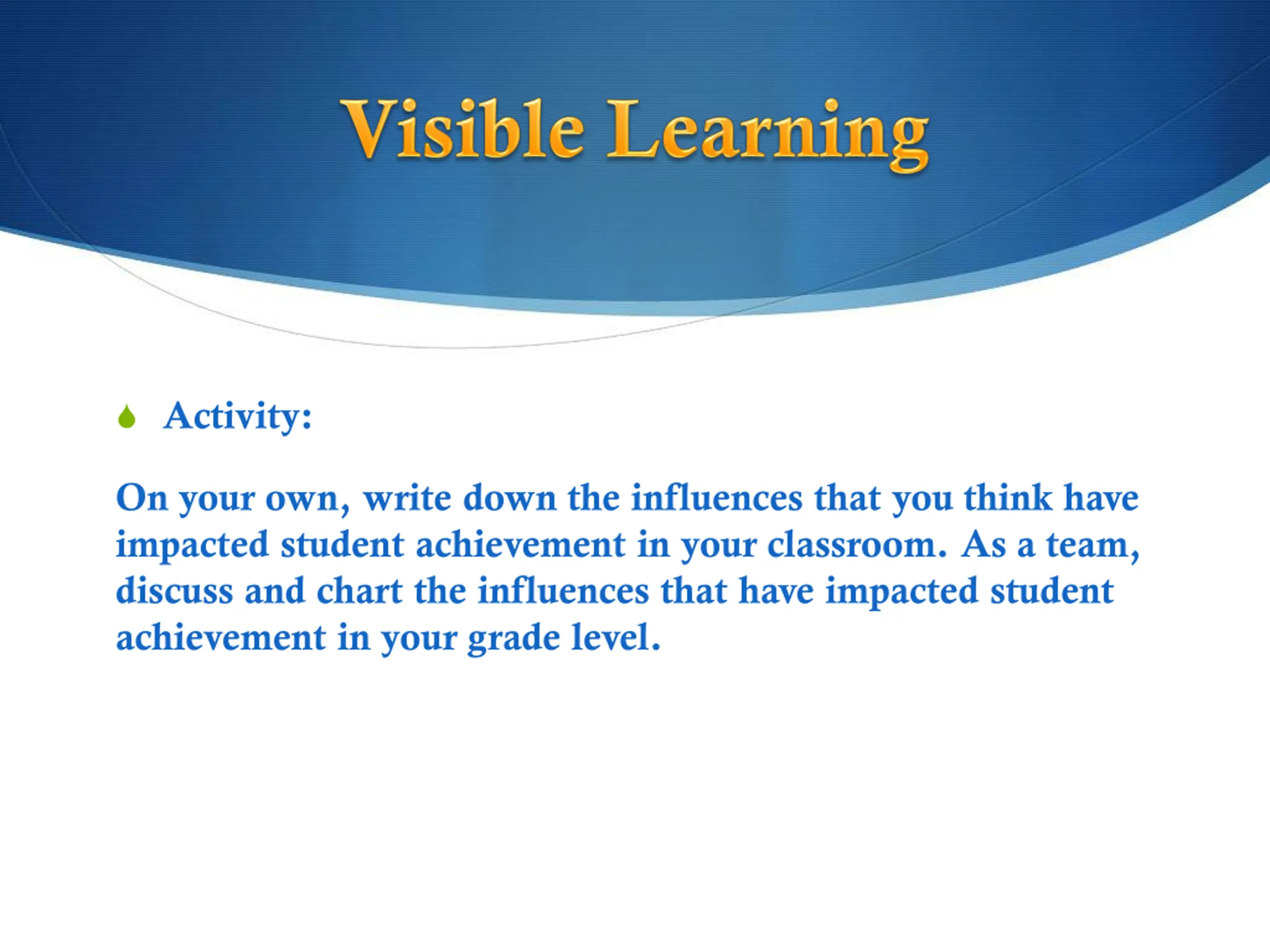 Visible Learning

Activity:

On your own, write down the influences that you think have impacted student achievement in your classroom. As a team, discuss and chart the influences that have impacted student achievement in your grade level.